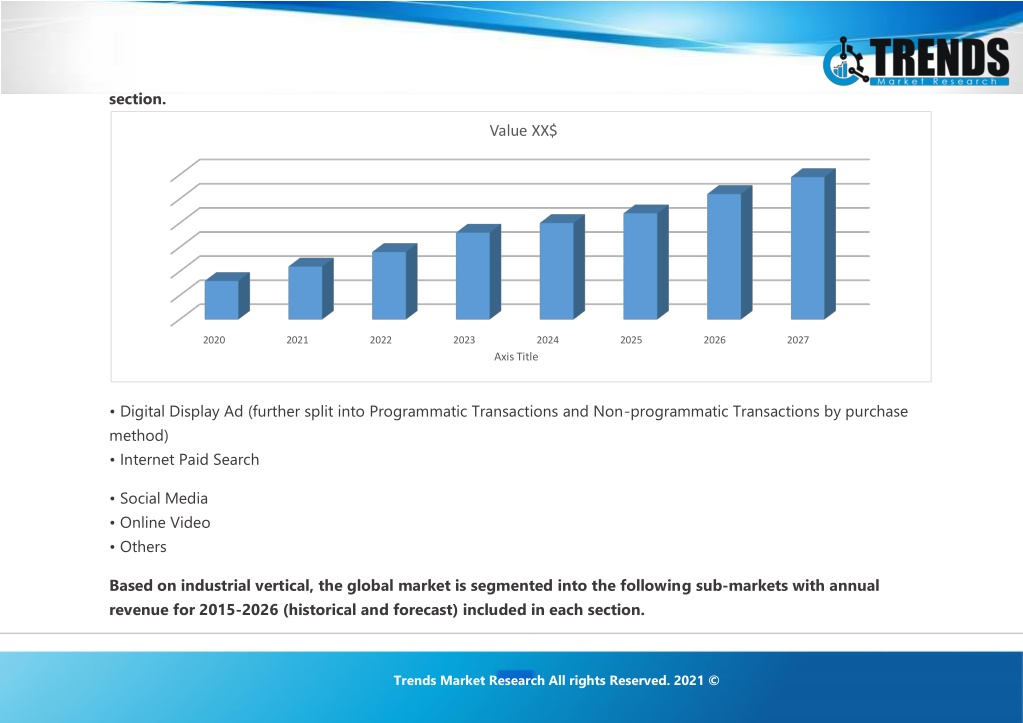 TRENDS
Market Research

section.

Value XX$

2020 2021 2022 2023 2024 2025 2026 2027
Axis Title

• Digital Display Ad (further split into Programmatic Transactions and Non-programmatic Transactions by purchase method)
• Internet Paid Search

• Social Media
• Online Video
• Others

**Based on industrial vertical, the global market is segmented into the following sub-markets with annual revenue for 2015-2026 (historical and forecast) included in each section.**

Trends Market Research All rights Reserved. 2021 ©